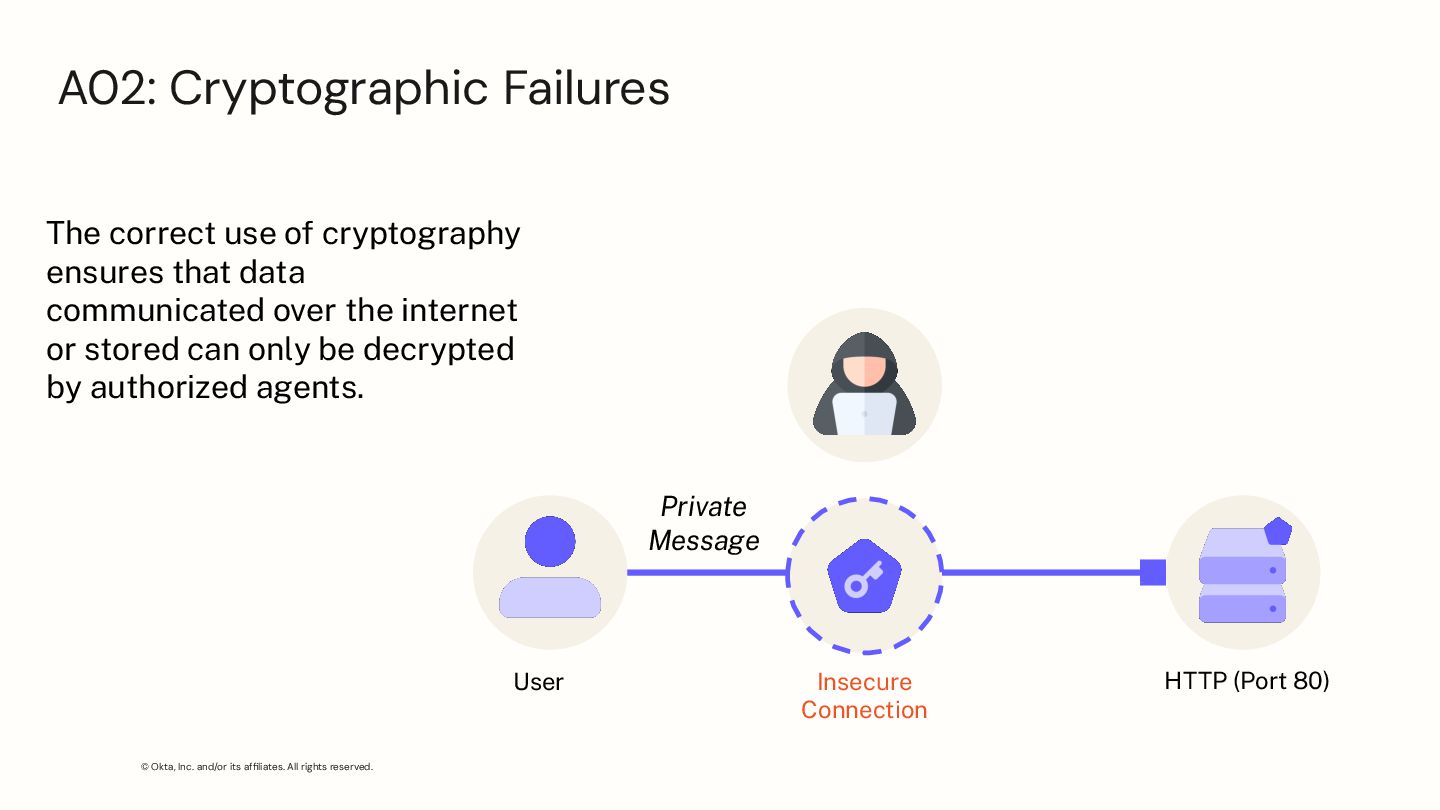 A02: Cryptographic Failures

The correct use of cryptography ensures that data communicated over the internet or stored can only be decrypted by authorized agents.

Private Message

User

Insecure Connection

HTTP (Port 80)

© Okta, Inc. and/or its affiliates. All rights reserved.